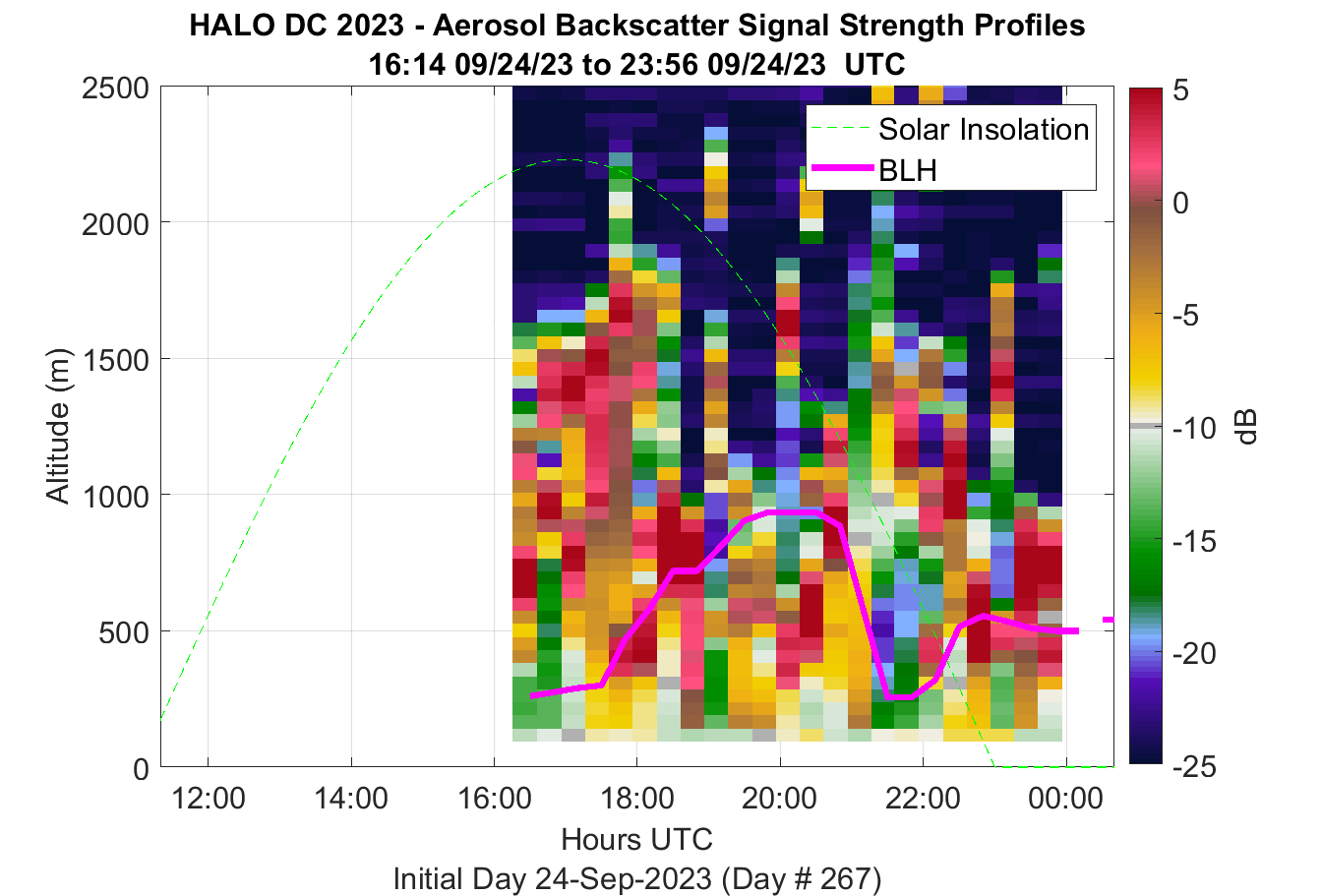 HALO DC 2023 - Aerosol Backscatter Signal Strength Profiles
16:14 09/24/23 to 23:56 09/24/23 UTC

Solar Insolation
BLH

Altitude (m)
2500
2000
1500
1000
500
0

12:00
14:00
16:00
18:00
20:00
22:00
00:00
Hours UTC
Initial Day 24-Sep-2023 (Day # 267)

5
0
-5
-10
-15
-20
-25
dB